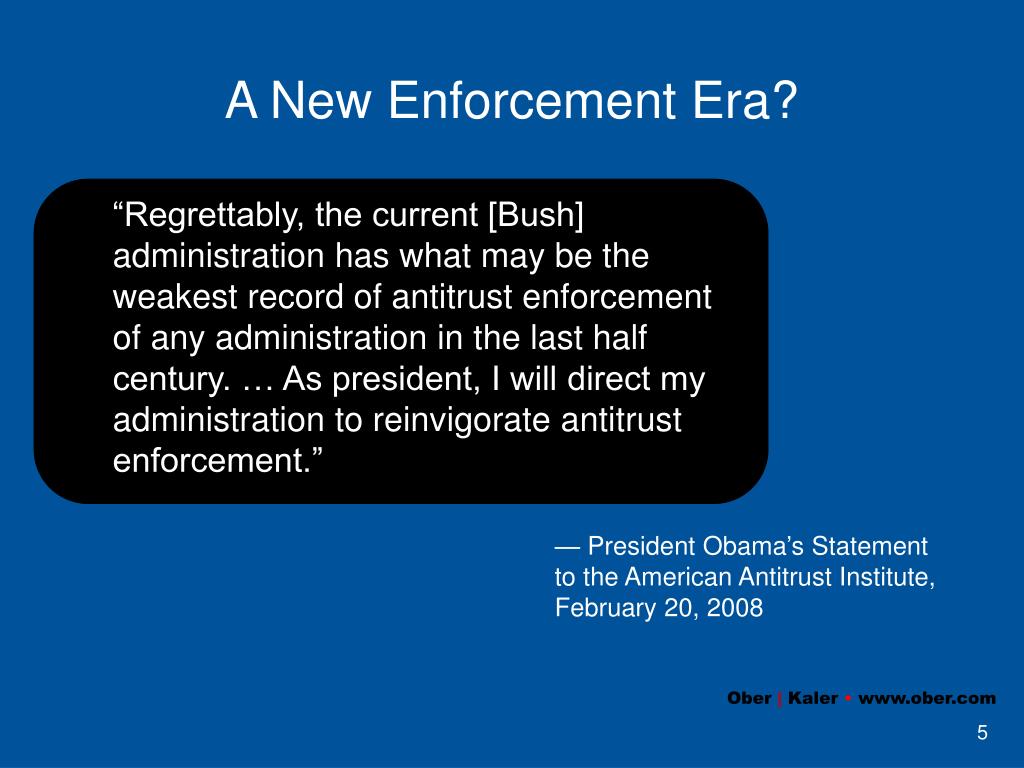 A New Enforcement Era?

“Regrettably, the current [Bush] administration has what may be the weakest record of antitrust enforcement of any administration in the last half century. … As president, I will direct my administration to reinvigorate antitrust enforcement.”

— President Obama’s Statement to the American Antitrust Institute, February 20, 2008

Ober | Kaler • www.ober.com

5